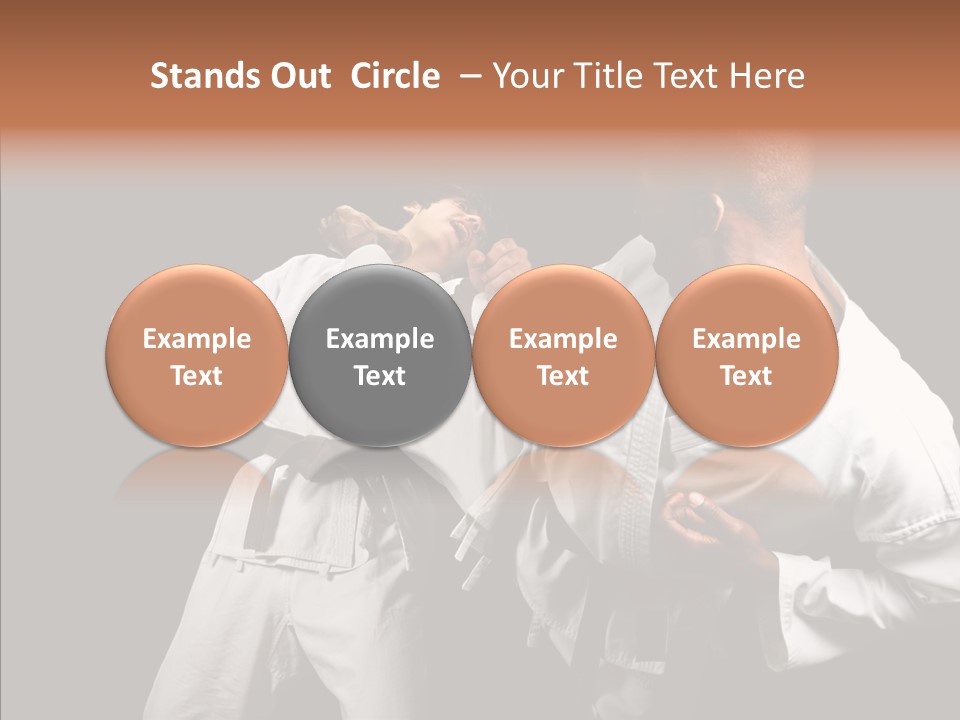 Stands Out Circle – Your Title Text Here

Example Text

Example Text

Example Text

Example Text